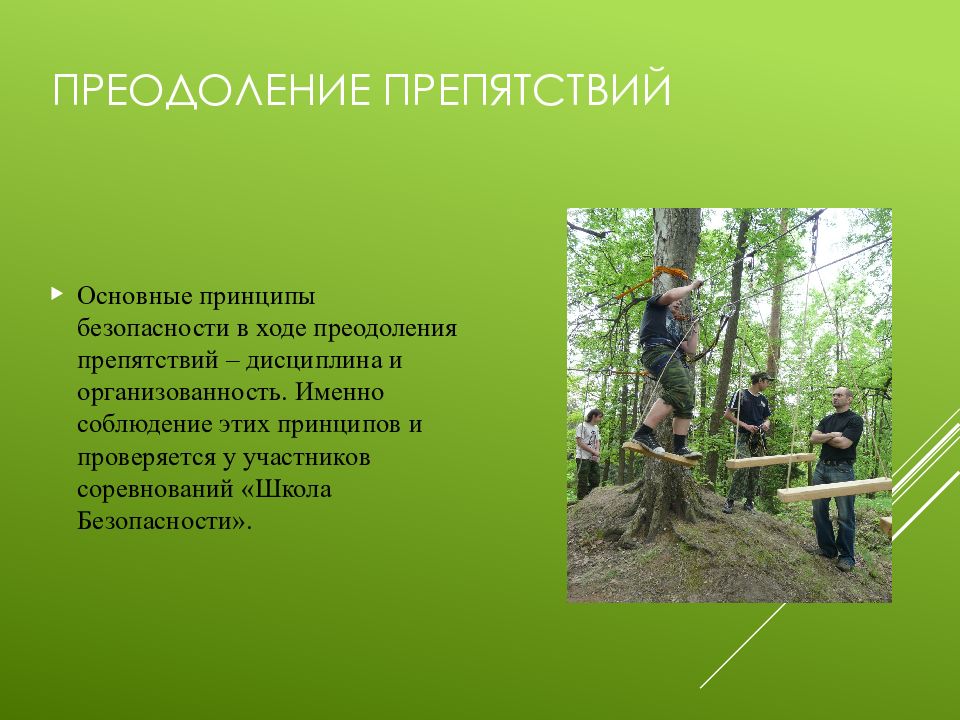 ПРЕОДОЛЕНИЕ ПРЕПЯТСТВИЙ

Основные принципы безопасности в ходе преодоления препятствий – дисциплина и организованность. Именно соблюдение этих принципов и проверяется у участников соревнований «Школа Безопасности».